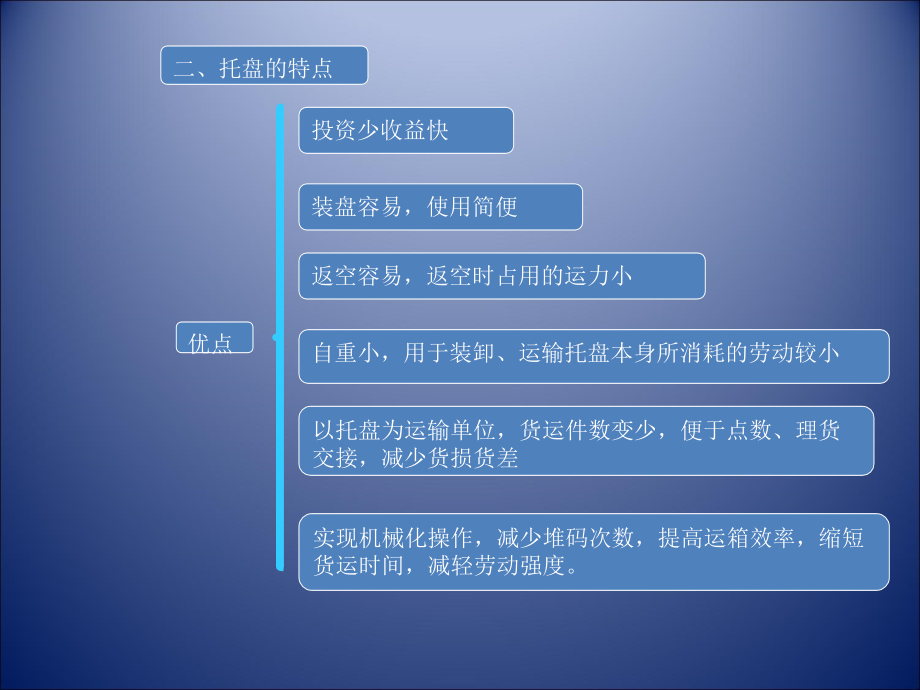 二、托盘的特点

优点

投资少收益快

装盘容易，使用简便

返空容易，返空时占用的运力小

自重小，用于装卸、运输托盘本身所消耗的劳动较小

以托盘为运输单位，货运件数变少，便于点数、理货交接，减少货损货差

实现机械化操作，减少堆码次数，提高运箱效率，缩短货运时间，减轻劳动强度。